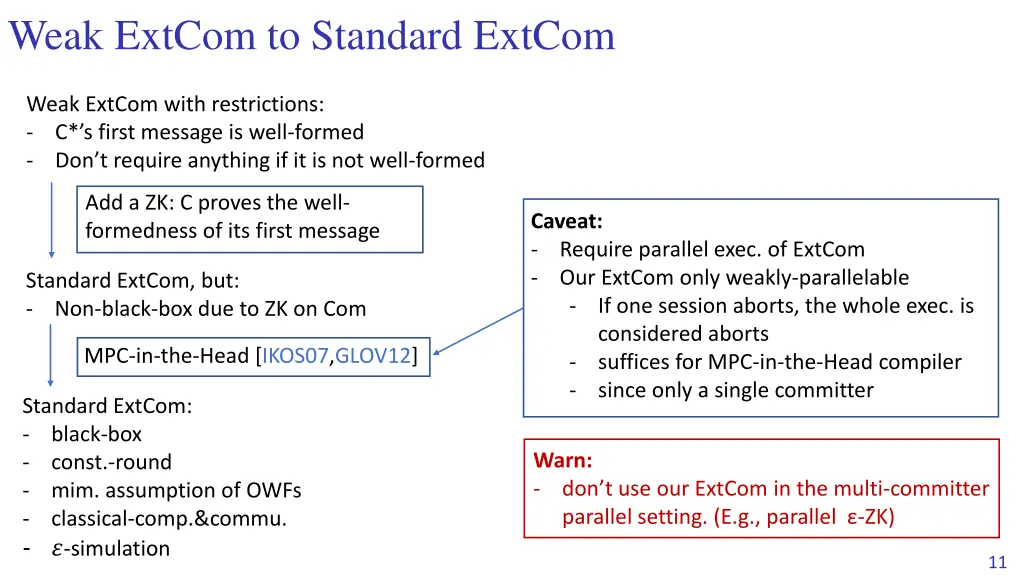 Weak ExtCom to Standard ExtCom

Weak ExtCom with restrictions:
- C*'s first message is well-formed
- Don't require anything if it is not well-formed

Add a ZK: C proves the well-formedness of its first message

Standard ExtCom, but:
- Non-black-box due to ZK on Com

MPC-in-the-Head [IKOS07,GLOV12]

Standard ExtCom:
- black-box
- const.-round
- mim. assumption of OWFs
- classical-comp.&commu.
- $\varepsilon$-simulation

Caveat:
- Require parallel exec. of ExtCom
- Our ExtCom only weakly-parallelable
  - If one session aborts, the whole exec. is considered aborts
  - suffices for MPC-in-the-Head compiler
  - since only a single committer

Warn:
- don't use our ExtCom in the multi-committer parallel setting. (E.g., parallel ε-ZK)

11